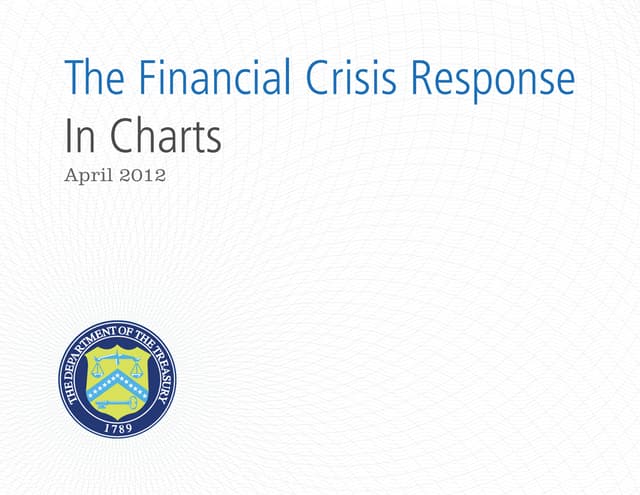 The Financial Crisis Response
In Charts
April 2012

THE DEPARTMENT OF THE TREASURY
1789